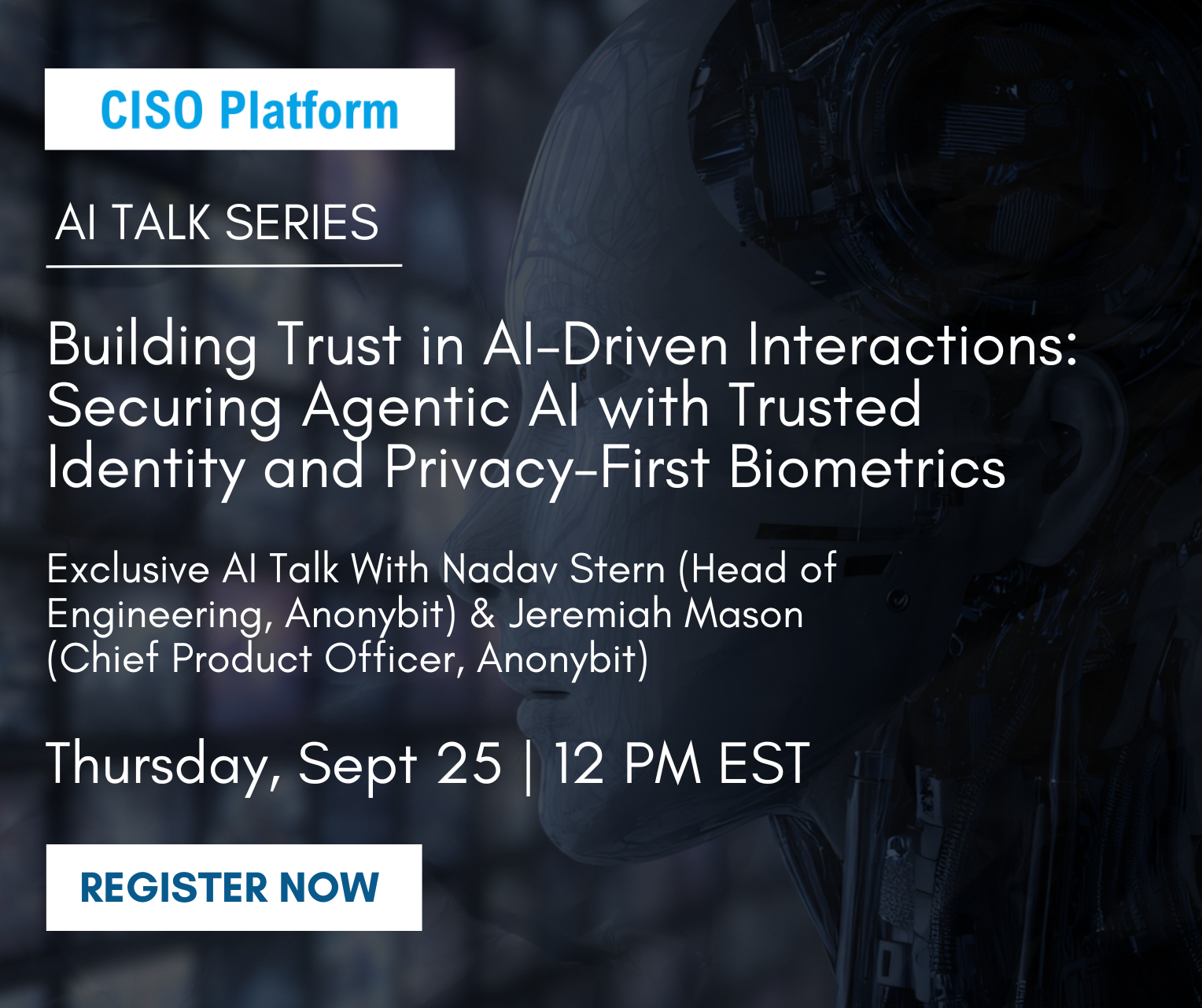 CISO Platform

AI TALK SERIES

Building Trust in AI-Driven Interactions: Securing Agentic AI with Trusted Identity and Privacy-First Biometrics

Exclusive AI Talk With Nadav Stern (Head of Engineering, Anonybit) & Jeremiah Mason (Chief Product Officer, Anonybit)

Thursday, Sept 25 | 12 PM EST

REGISTER NOW